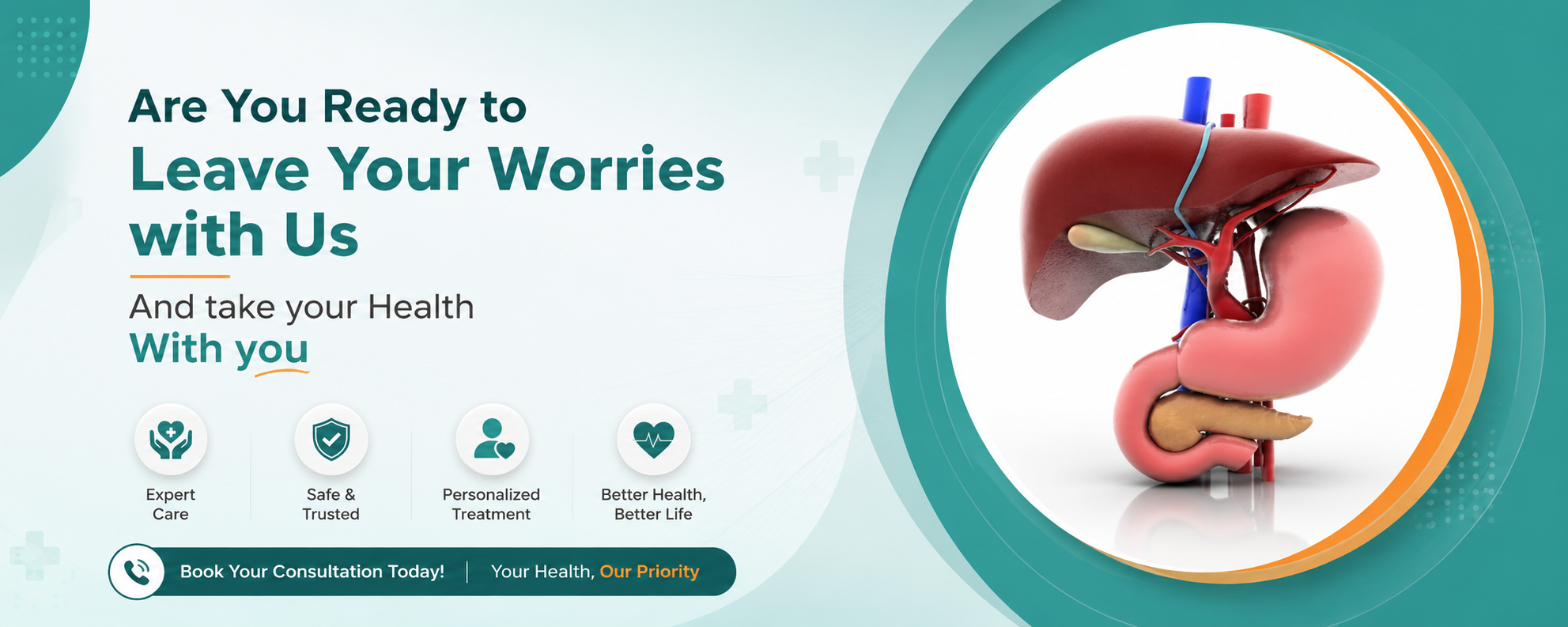 Are You Ready to
Leave Your Worries with Us

And take your Health
With you

Expert Care

Safe & Trusted

Personalized Treatment

Better Health, Better Life

Book Your Consultation Today! | Your Health, Our Priority